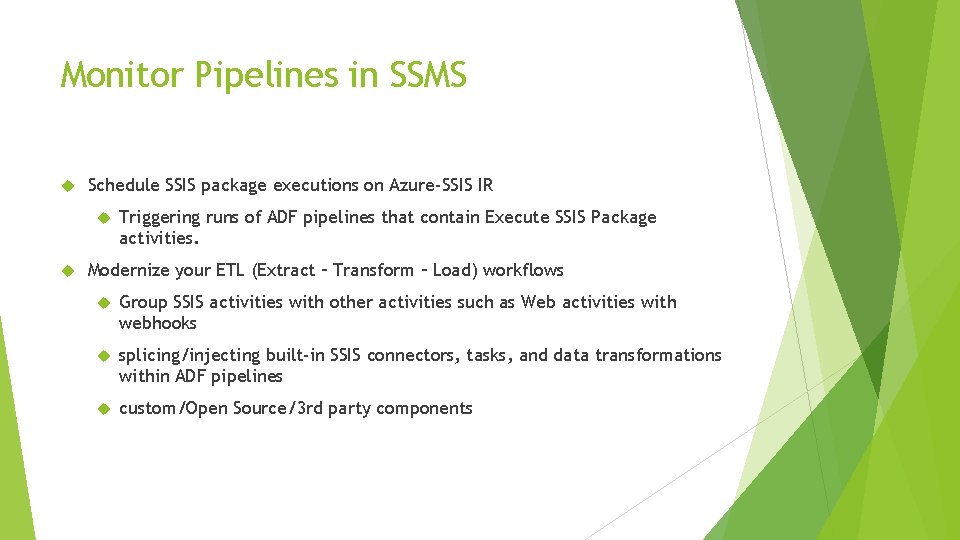 Monitor Pipelines in SSMS

Schedule SSIS package executions on Azure-SSIS IR

Triggering runs of ADF pipelines that contain Execute SSIS Package activities.

Modernize your ETL (Extract – Transform – Load) workflows

Group SSIS activities with other activities such as Web activities with webhooks

splicing/injecting built-in SSIS connectors, tasks, and data transformations within ADF pipelines

custom/Open Source/3rd party components